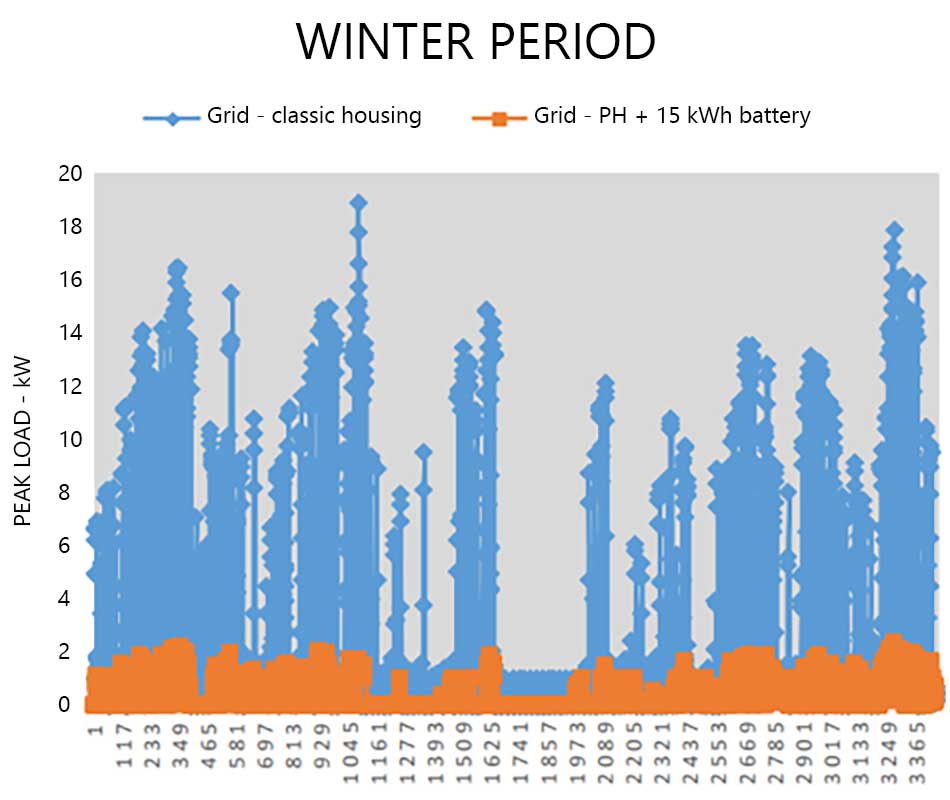 WINTER PERIOD

Grid - classic housing
Grid - PH + 15 kWh battery

PEAK LOAD - kW

20
18
16
14
12
10
8
6
4
2
0

1
117
233
349
465
581
697
813
929
1045
1161
1277
1393
1509
1625
1741
1857
1973
2089
2205
2321
2437
2553
2669
2785
2901
3017
3133
3249
3365